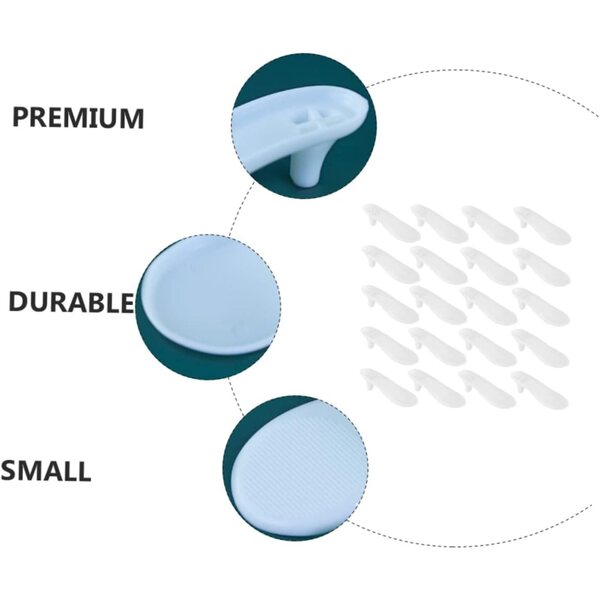 PREMIUM

DURABLE

SMALL